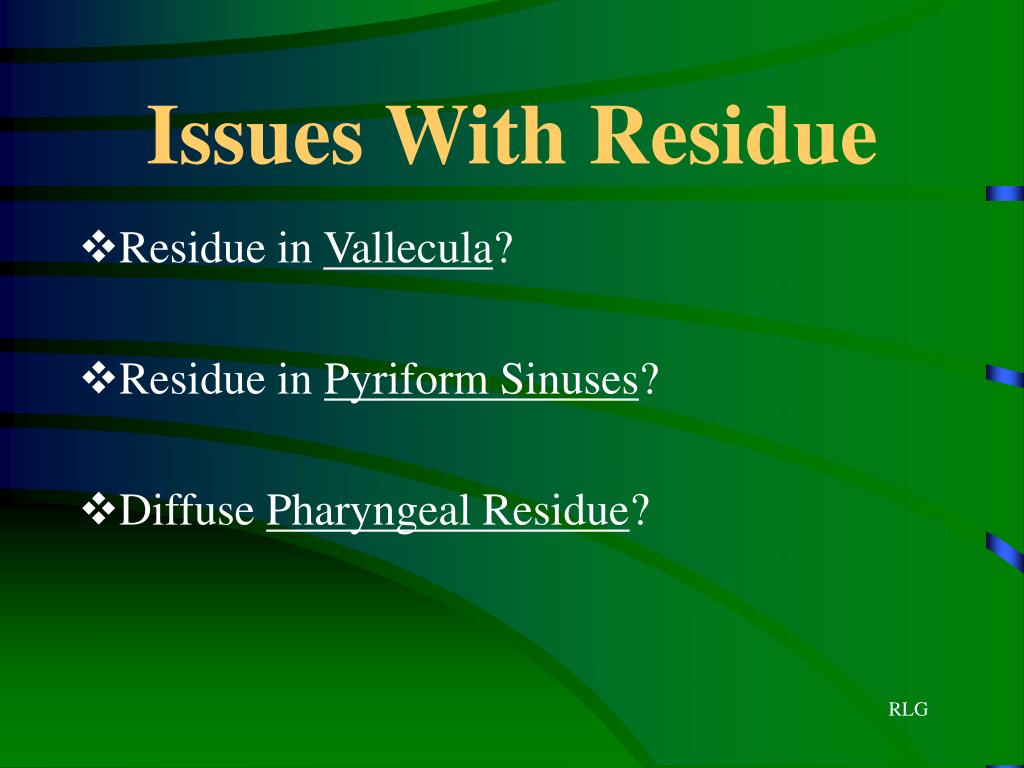 Issues With Residue

❖Residue in Vallecula?

❖Residue in Pyriform Sinuses?

❖Diffuse Pharyngeal Residue?

RLG